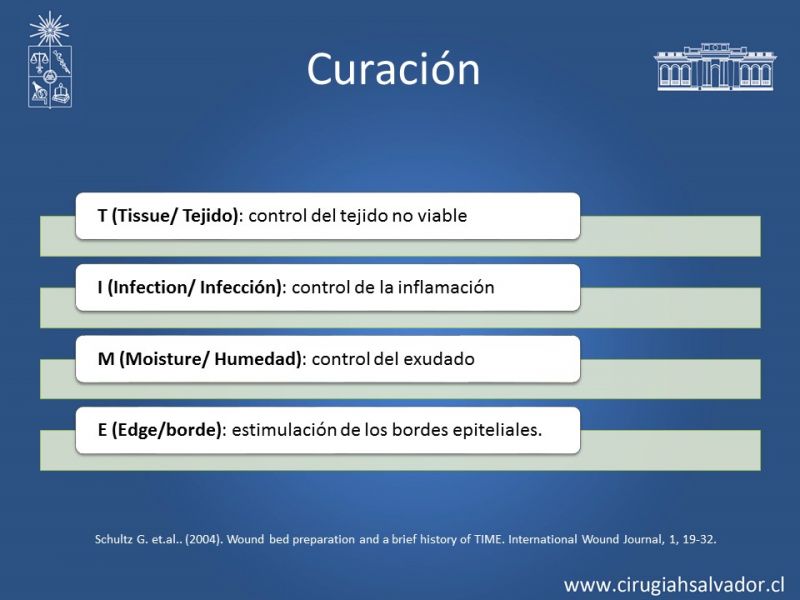 Curación

T (Tissue/ Tejido): control del tejido no viable

I (Infection/ Infección): control de la inflamación

M (Moisture/ Humedad): control del exudado

E (Edge/borde): estimulación de los bordes epiteliales.

Schultz G. et.al.. (2004). Wound bed preparation and a brief history of TIME. International Wound Journal, 1, 19-32.

www.cirugiahsalvador.cl